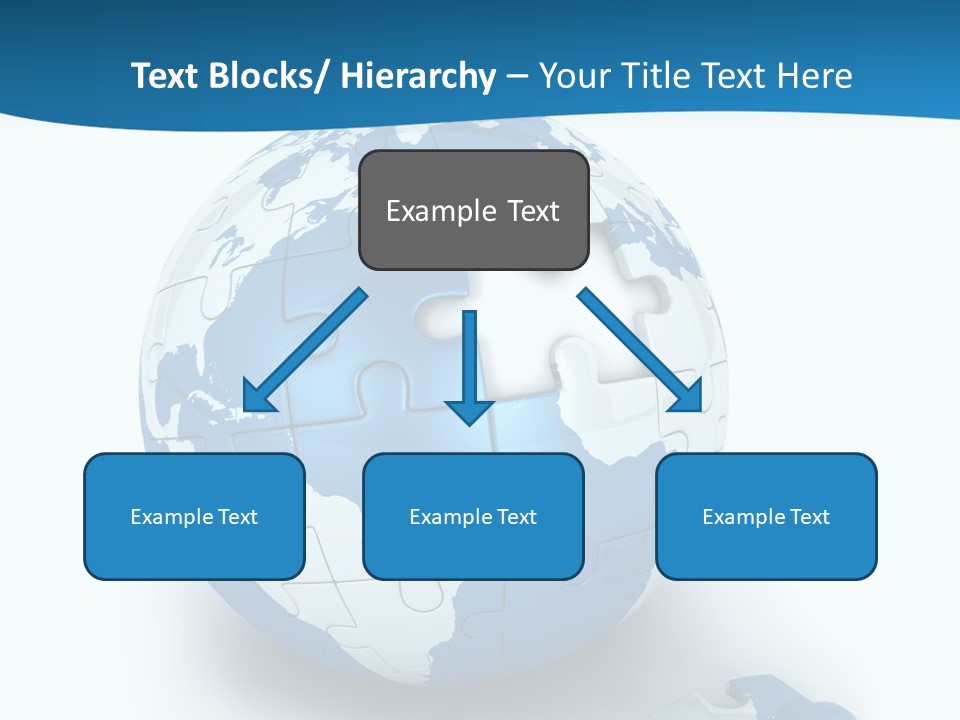 Text Blocks/ Hierarchy – Your Title Text Here

Example Text

Example Text

Example Text

Example Text